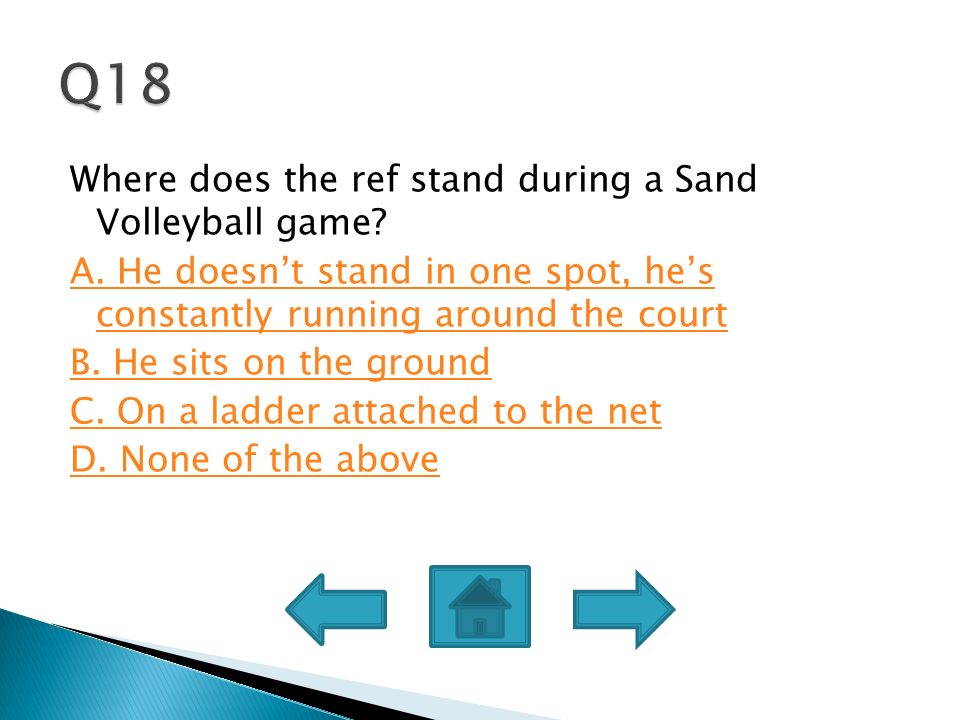 Q18

Where does the ref stand during a Sand Volleyball game?

A. He doesn’t stand in one spot, he’s constantly running around the court

B. He sits on the ground

C. On a ladder attached to the net

D. None of the above